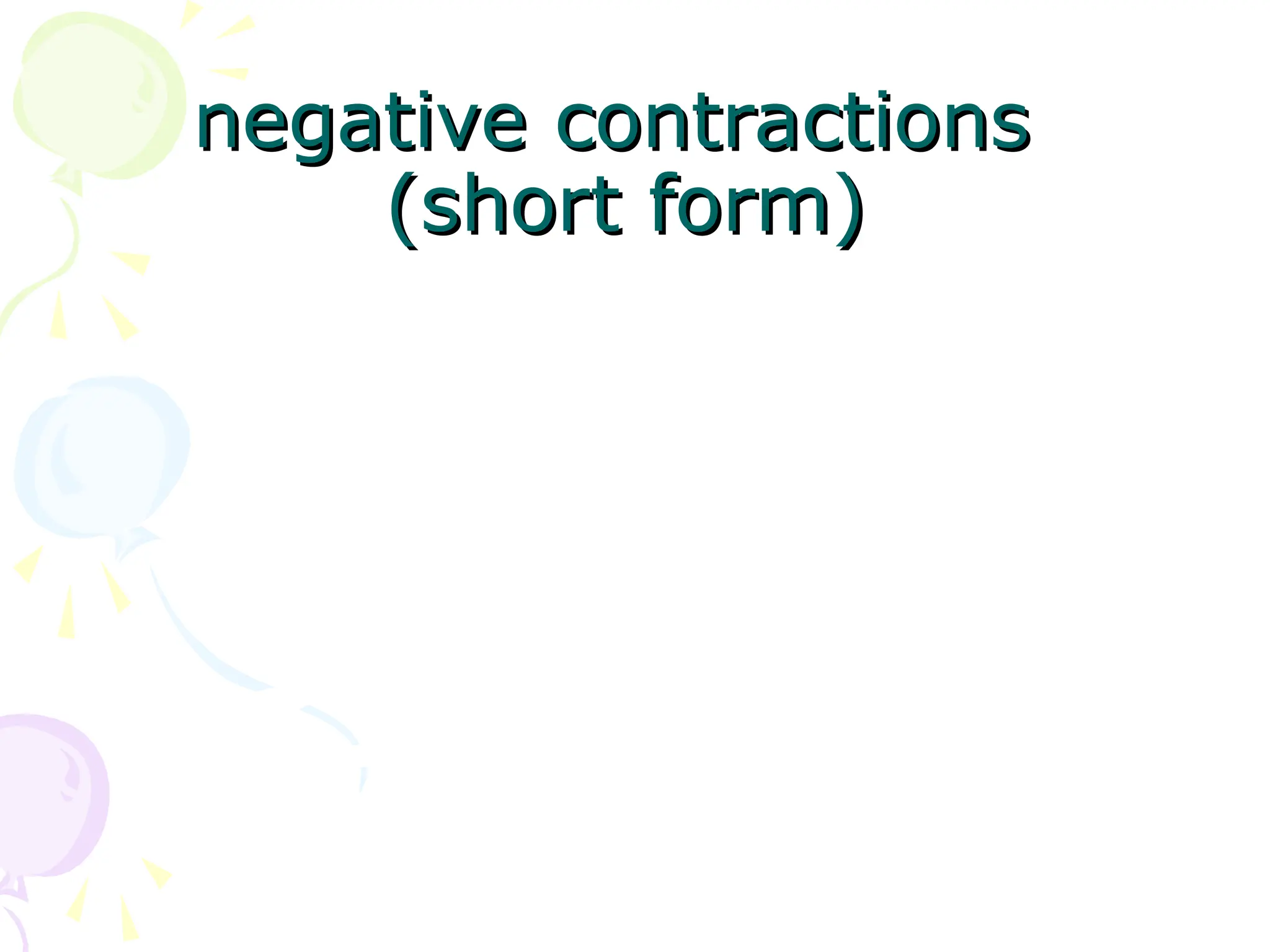 negative contractions (short form)